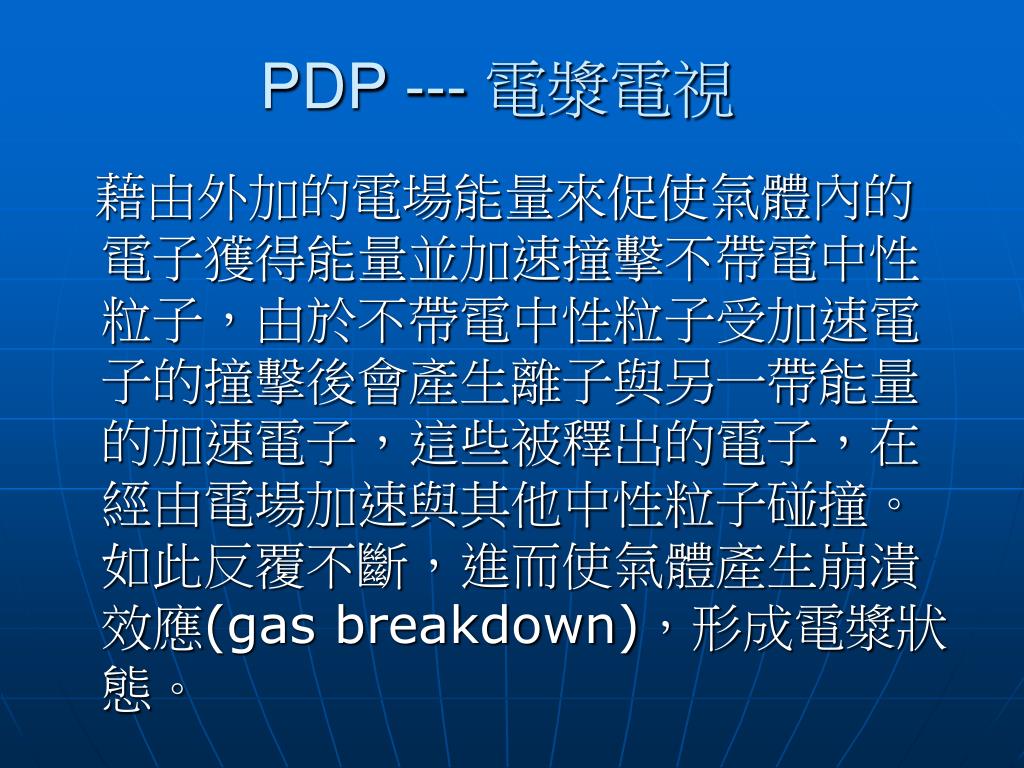 PDP --- 電漿電視

藉由外加的電場能量來促使氣體內的電子獲得能量並加速撞擊不帶電中性粒子，由於不帶電中性粒子受加速電子的撞擊後會產生離子與另一帶能量的加速電子，這些被釋出的電子，在經由電場加速與其他中性粒子碰撞。如此反覆不斷，進而使氣體產生崩潰效應(gas breakdown)，形成電漿狀態。